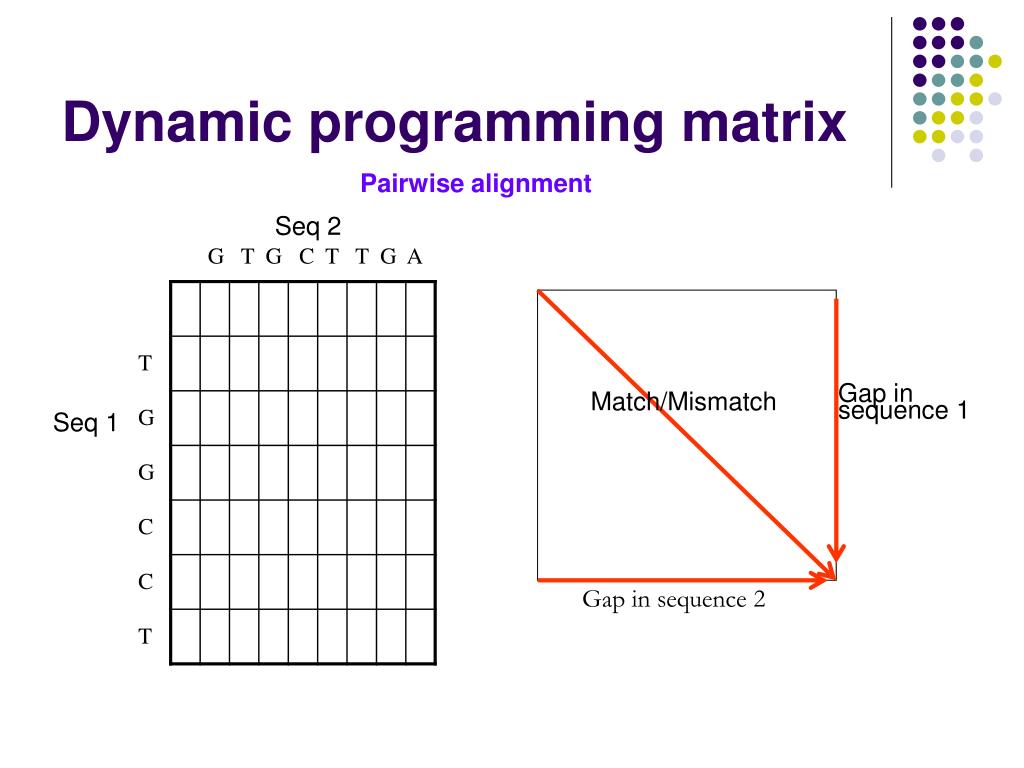 Dynamic programming matrix

Pairwise alignment

Seq 2

G T G C T T G A

Seq 1

T
G
G
C
C
T

Match/Mismatch

Gap in sequence 1

Gap in sequence 2